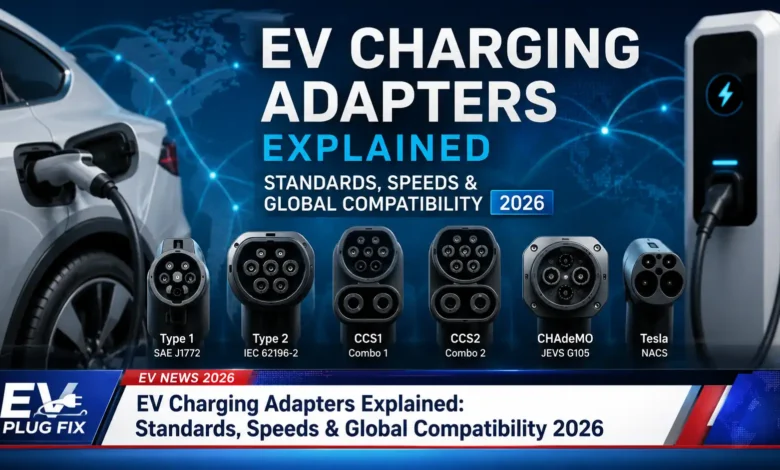 EV CHARGING ADAPTERS EXPLAINED

STANDARDS, SPEEDS & GLOBAL COMPATIBILITY 2026

Type 1
SAE J1772

Type 2
IEC 62196-2

CCS1
Combo 1

CCS2
Combo 2

CHAdeMO
JEVS G105

Tesla
NACS

EV PLUG FIX

EV NEWS 2026

EV Charging Adapters Explained: Standards, Speeds & Global Compatibility 2026